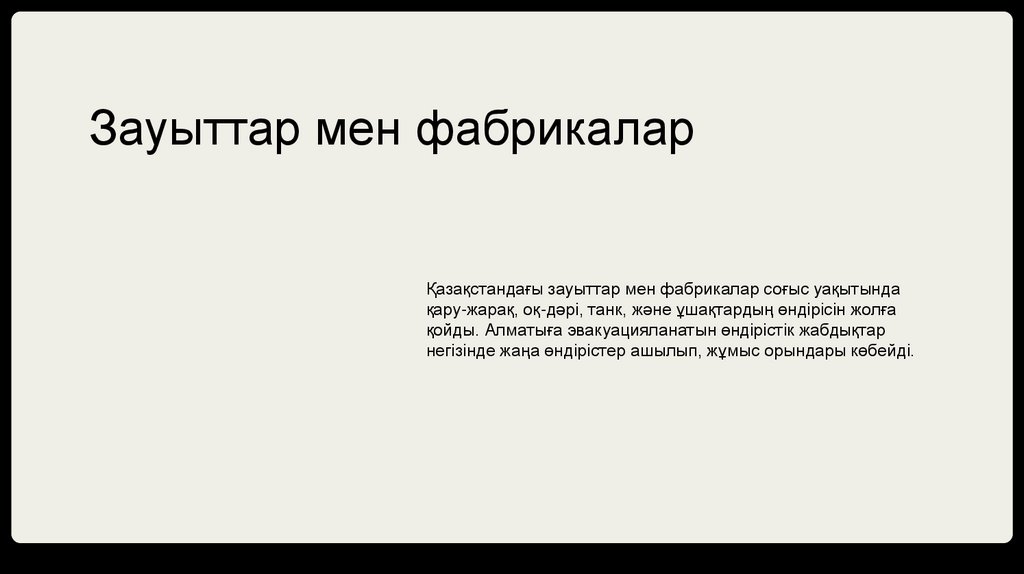 Зауыттар мен фабрикалар

Қазақстандағы зауыттар мен фабрикалар соғыс уақытында қару-жарақ, оқ-дәрі, танк, және ұшақтардың өндірісін жолға қойды. Алматыға эвакуацияланатын өндірістік жабдықтар негізінде жаңа өндірістер ашылып, жұмыс орындары көбейді.